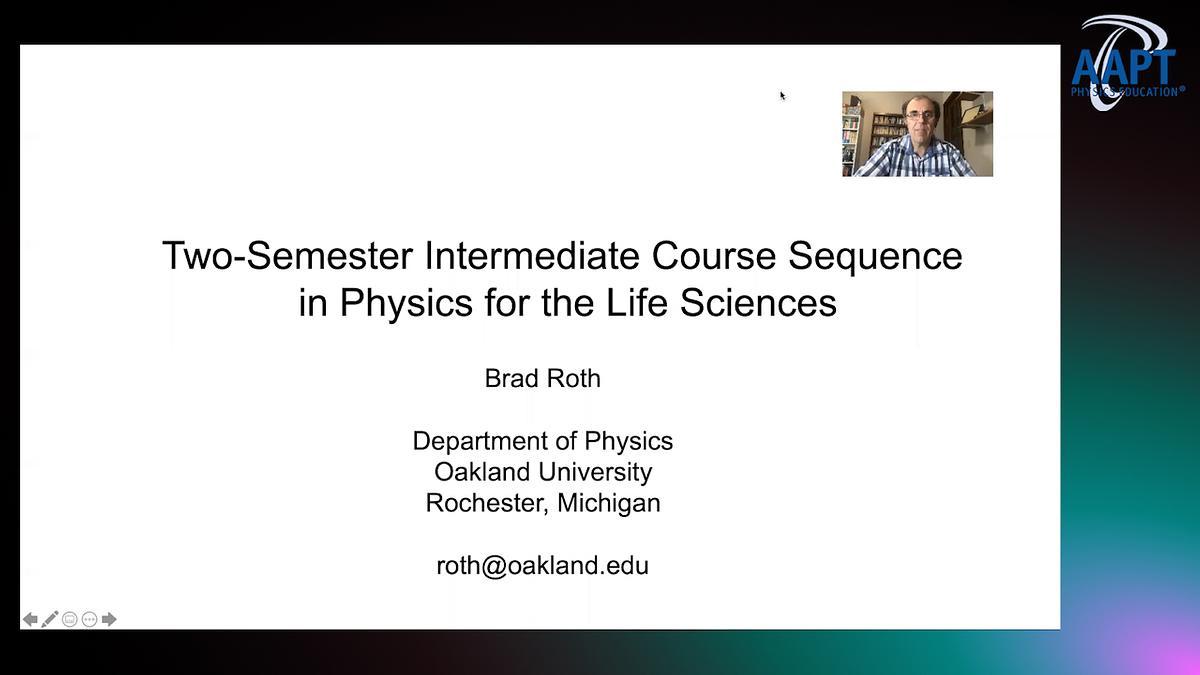 AAPT
PHYSICS EDUCATION®

Two-Semester Intermediate Course Sequence in Physics for the Life Sciences

Brad Roth

Department of Physics
Oakland University
Rochester, Michigan

roth@oakland.edu